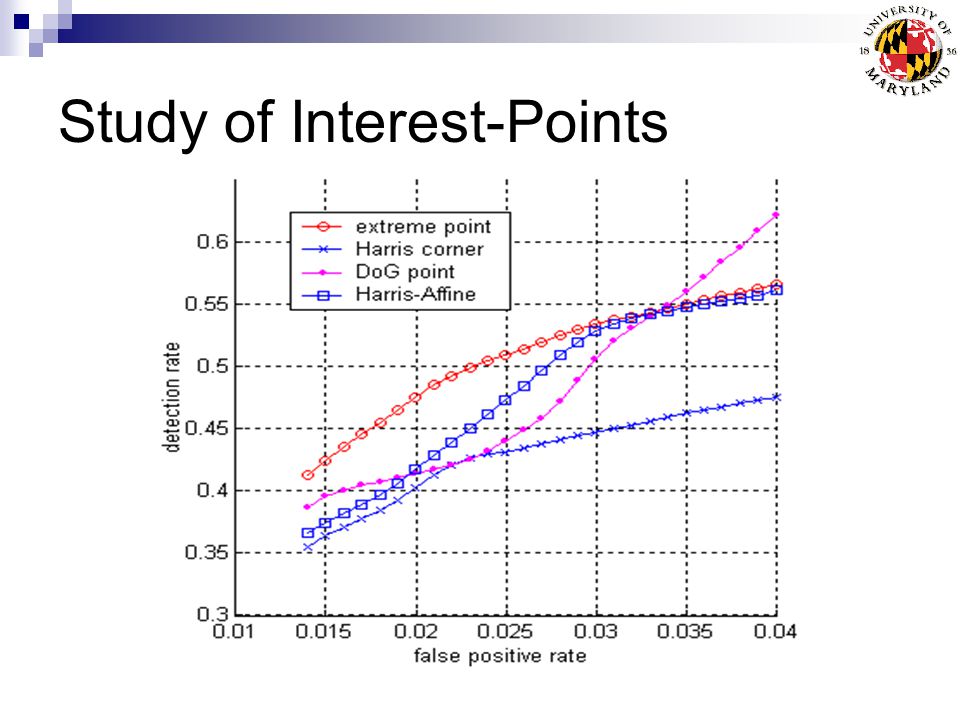 UNIVERSITY OF MARYLAND 18 56

Study of Interest-Points

extreme point
Harris corner
DoG point
Harris-Affine

detection rate

0.6
0.55
0.5
0.45
0.4
0.35
0.3

0.01 0.015 0.02 0.025 0.03 0.035 0.04

false positive rate